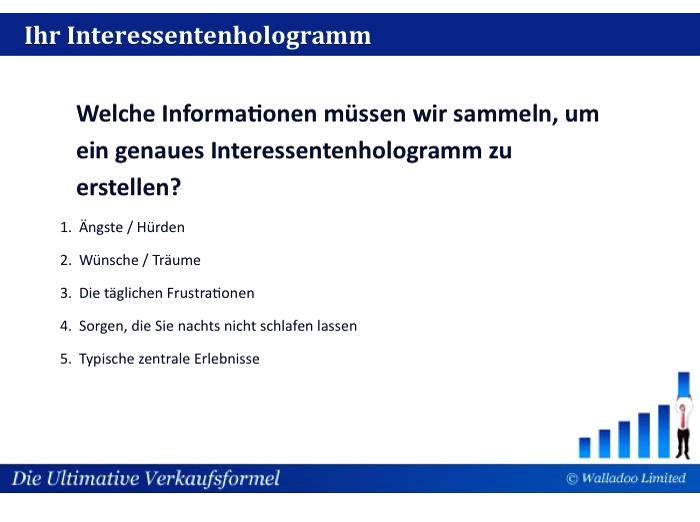 Ihr Interessentenhologramm

Welche Informationen müssen wir sammeln, um ein genaues Interessentenhologramm zu erstellen?

1. Ängste / Hürden
2. Wünsche / Träume
3. Die täglichen Frustrationen
4. Sorgen, die Sie nachts nicht schlafen lassen
5. Typische zentrale Erlebnisse

Die Ultimative Verkaufsformel

© Walladoo Limited